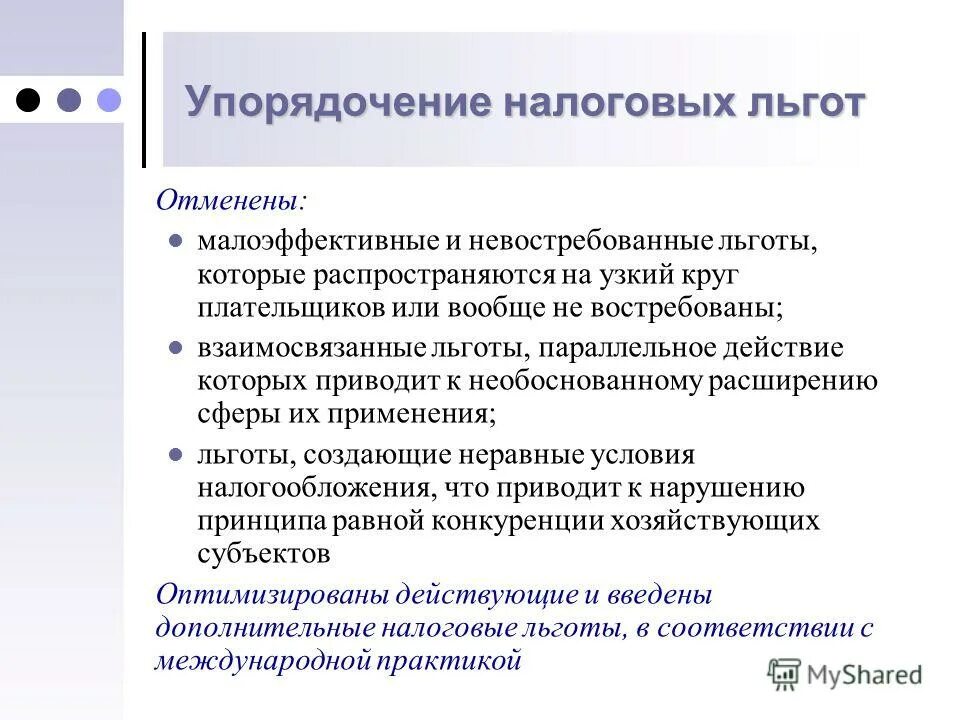 Упорядочение налоговых льгот

Отменены:

- малоэффективные и невостребованные льготы, которые распространяются на узкий круг плательщиков или вообще не востребованы;
- взаимосвязанные льготы, параллельное действие которых приводит к необоснованному расширению сферы их применения;
- льготы, создающие неравные условия налогообложения, что приводит к нарушению принципа равной конкуренции хозяйствующих субъектов

Оптимизированы действующие и введены дополнительные налоговые льготы, в соответствии с международной практикой

MyShared